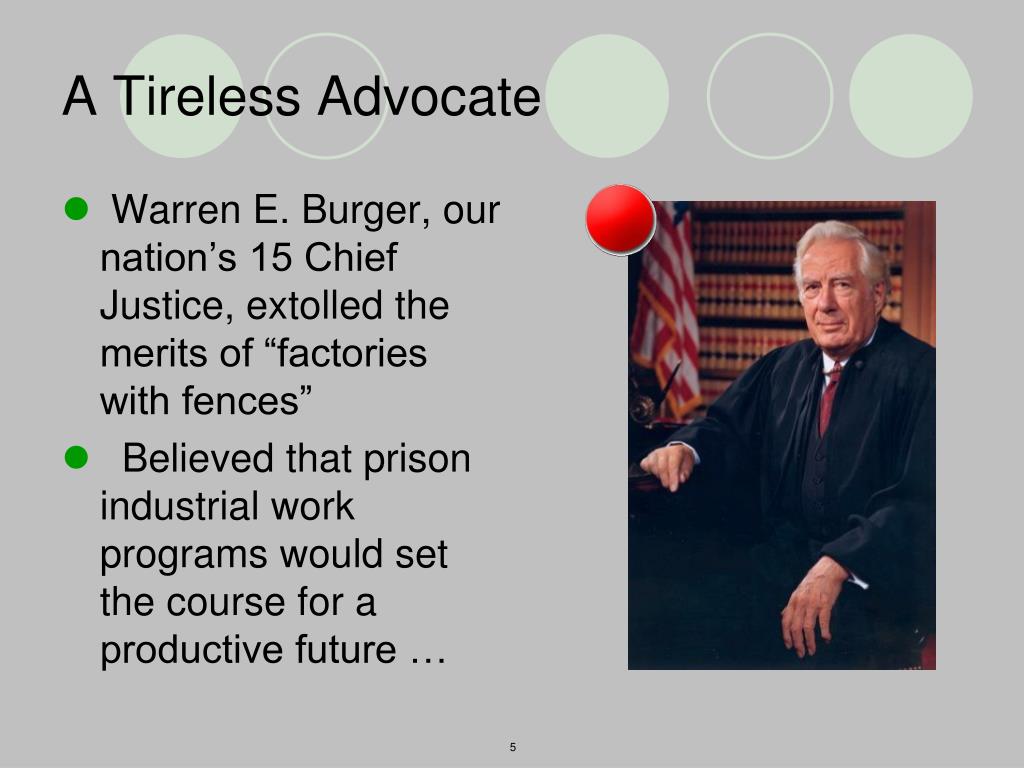 A Tireless Advocate

Warren E. Burger, our nation’s 15 Chief Justice, extolled the merits of “factories with fences”

Believed that prison industrial work programs would set the course for a productive future …

5